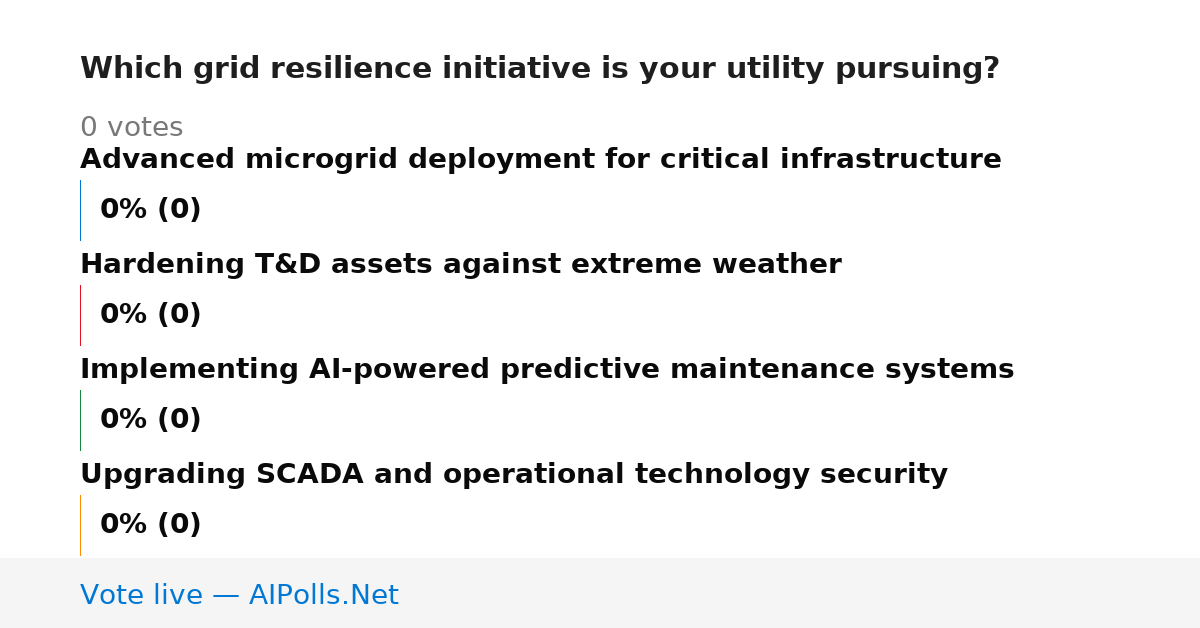 Which grid resilience initiative is your utility pursuing?

0 votes

Advanced microgrid deployment for critical infrastructure

0% (0)

Hardening T&D assets against extreme weather

0% (0)

Implementing AI-powered predictive maintenance systems

0% (0)

Upgrading SCADA and operational technology security

0% (0)

Vote live — AIPolls.Net